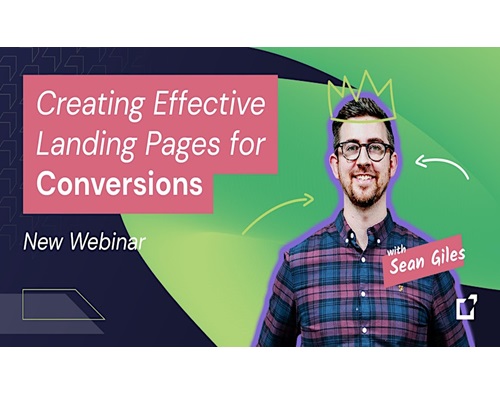 Creating Effective Landing Pages for Conversions

New Webinar

with Sean Giles